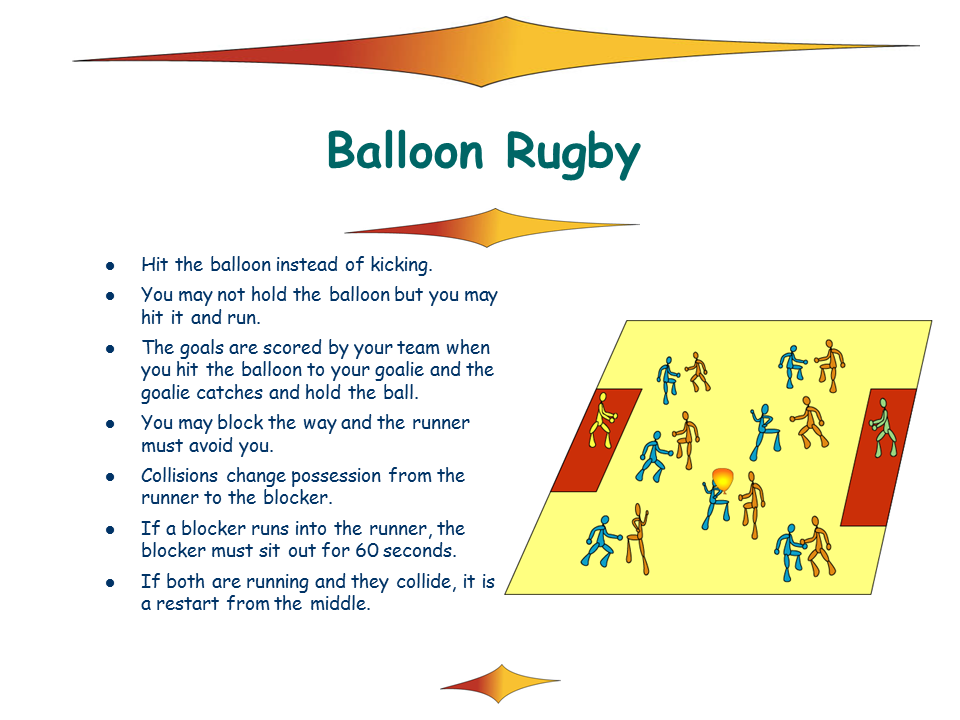 Balloon Rugby

- Hit the balloon instead of kicking.
- You may not hold the balloon but you may hit it and run.
- The goals are scored by your team when you hit the balloon to your goalie and the goalie catches and hold the ball.
- You may block the way and the runner must avoid you.
- Collisions change possession from the runner to the blocker.
- If a blocker runs into the runner, the blocker must sit out for 60 seconds.
- If both are running and they collide, it is a restart from the middle.